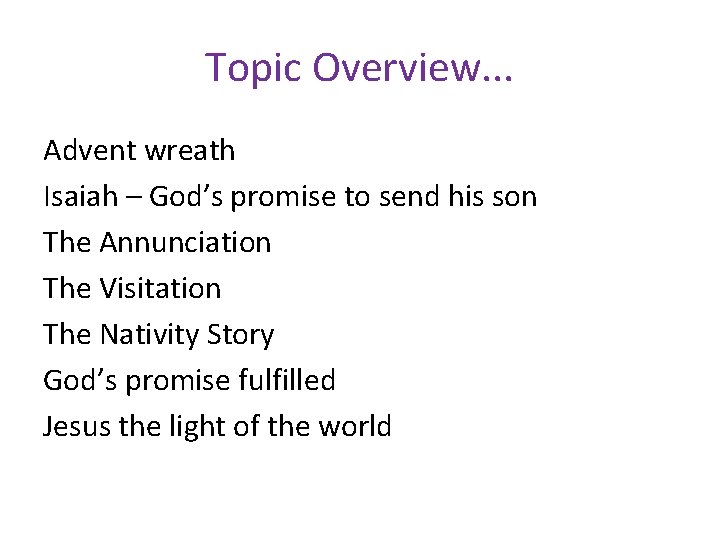 Topic Overview…

Advent wreath
Isaiah – God’s promise to send his son
The Annunciation
The Visitation
The Nativity Story
God’s promise fulfilled
Jesus the light of the world